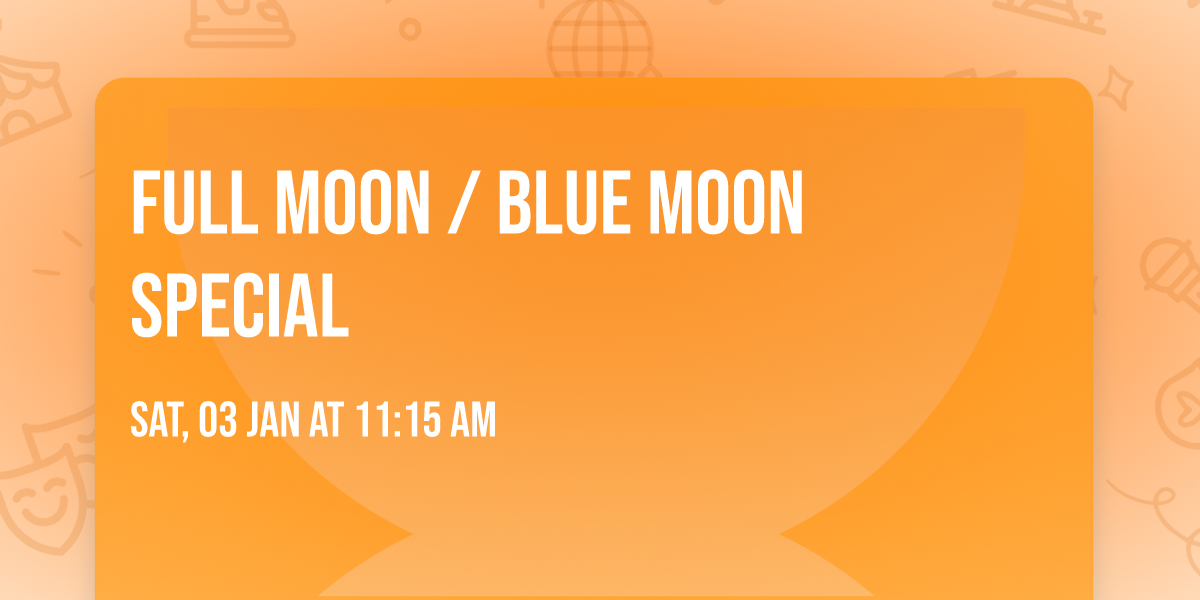 FULL MOON / BLUE MOON SPECIAL

SAT, 03 JAN AT 11:15 AM